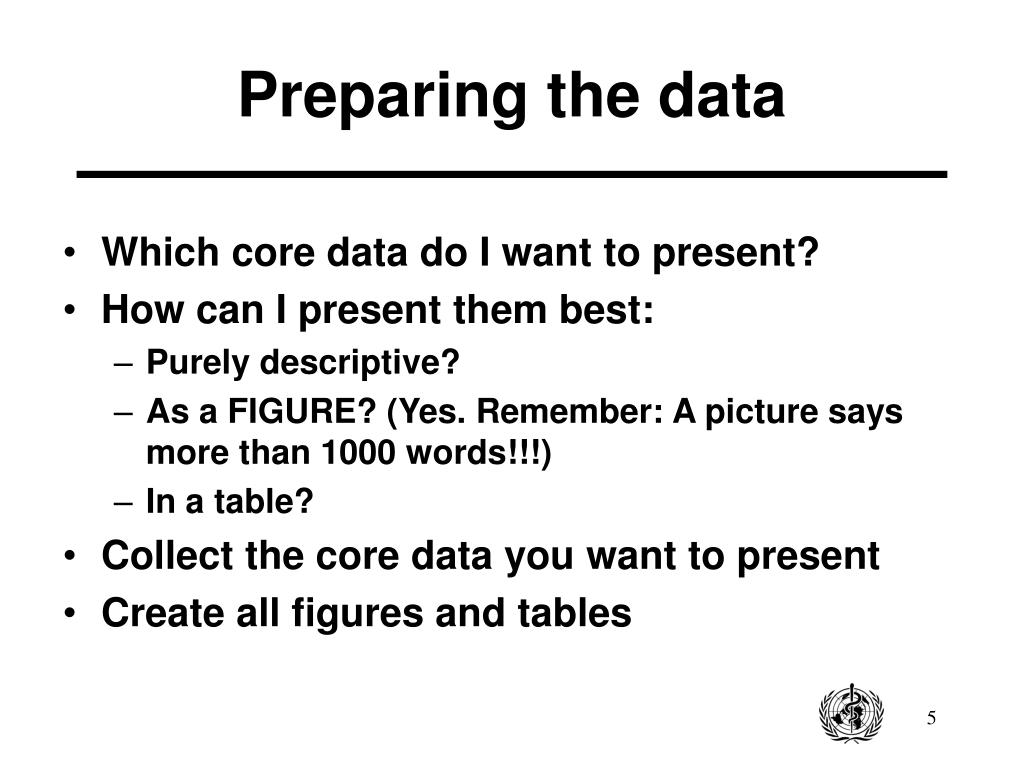 Preparing the data

• Which core data do I want to present?
• How can I present them best:
  – Purely descriptive?
  – As a FIGURE? (Yes. Remember: A picture says more than 1000 words!!!)
  – In a table?
• Collect the core data you want to present
• Create all figures and tables

5